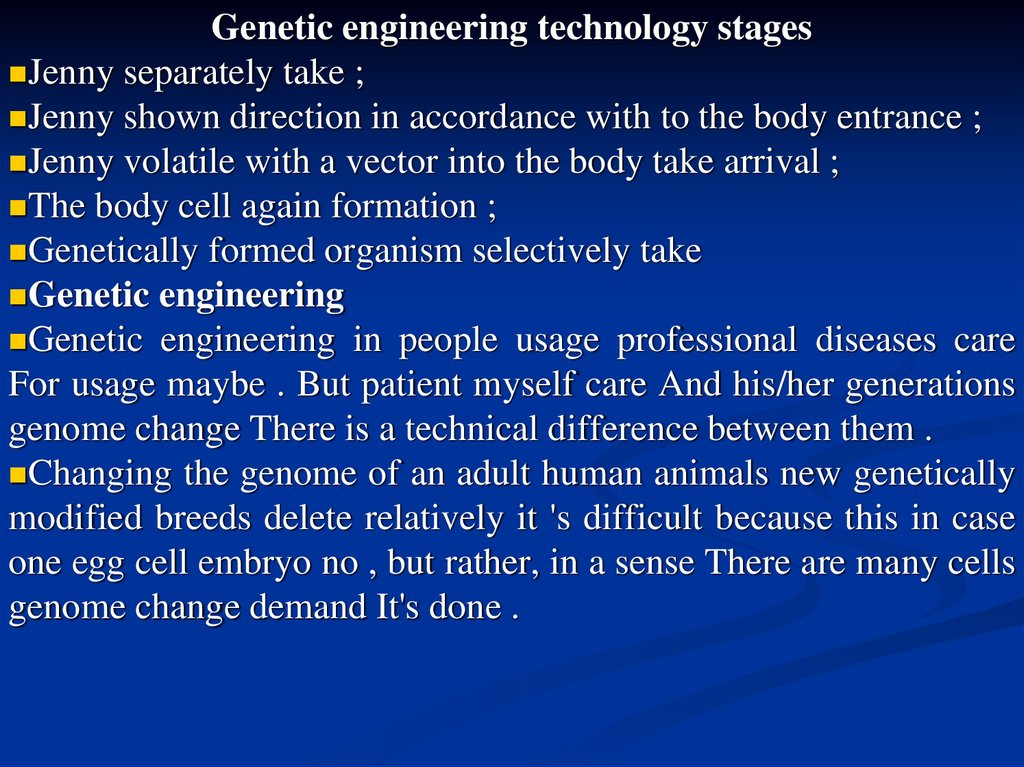 Genetic engineering technology stages

Jenny separately take ;

Jenny shown direction in accordance with to the body entrance ;

Jenny volatile with a vector into the body take arrival ;

The body cell again formation ;

Genetically formed organism selectively take

Genetic engineering

Genetic engineering in people usage professional diseases care For usage maybe . But patient myself care And his/her generations genome change There is a technical difference between them .

Changing the genome of an adult human animals new genetically modified breeds delete relatively it 's difficult because this in case one egg cell embryo no , but rather, in a sense There are many cells genome change demand It's done .